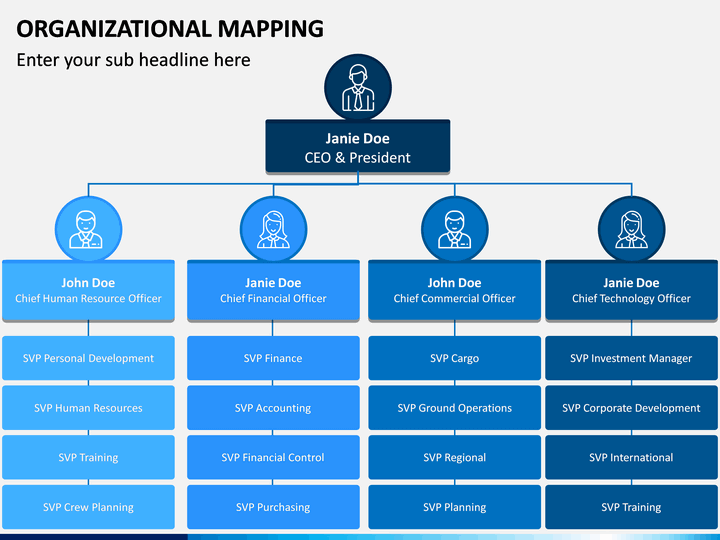 ORGANIZATIONAL MAPPING

Enter your sub headline here

Janie Doe
CEO & President

John Doe
Chief Human Resource Officer

SVP Personal Development

SVP Human Resources

SVP Training

SVP Crew Planning

Janie Doe
Chief Financial Officer

SVP Finance

SVP Accounting

SVP Financial Control

SVP Purchasing

John Doe
Chief Commercial Officer

SVP Cargo

SVP Ground Operations

SVP Regional

SVP Planning

Janie Doe
Chief Technology Officer

SVP Investment Manager

SVP Corporate Development

SVP International

SVP Training